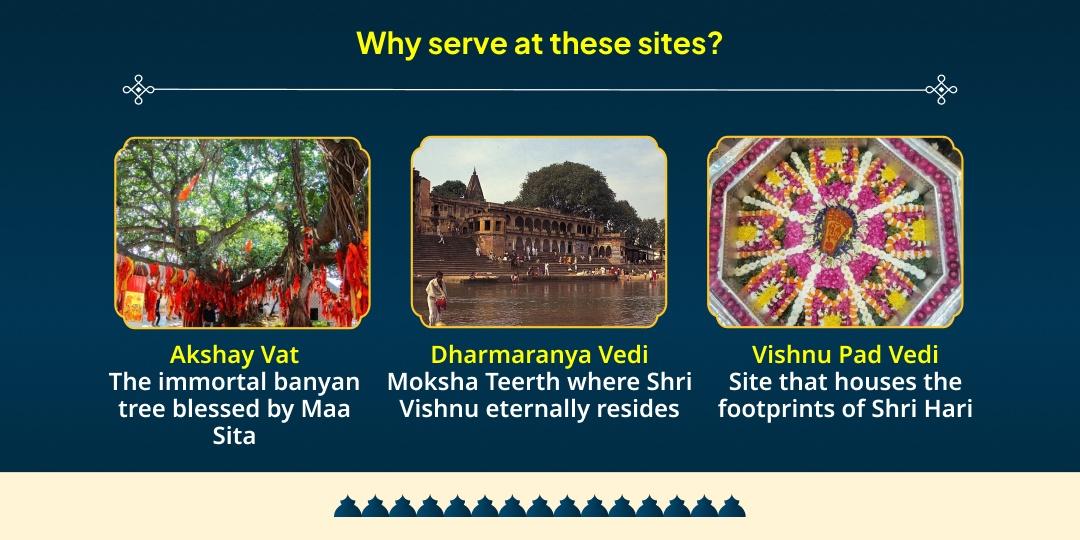 Why serve at these sites?

Akshay Vat
The immortal banyan tree blessed by Maa Sita

Dharmaranya Vedi
Moksha Teerth where Shri Vishnu eternally resides

Vishnu Pad Vedi
Site that houses the footprints of Shri Hari